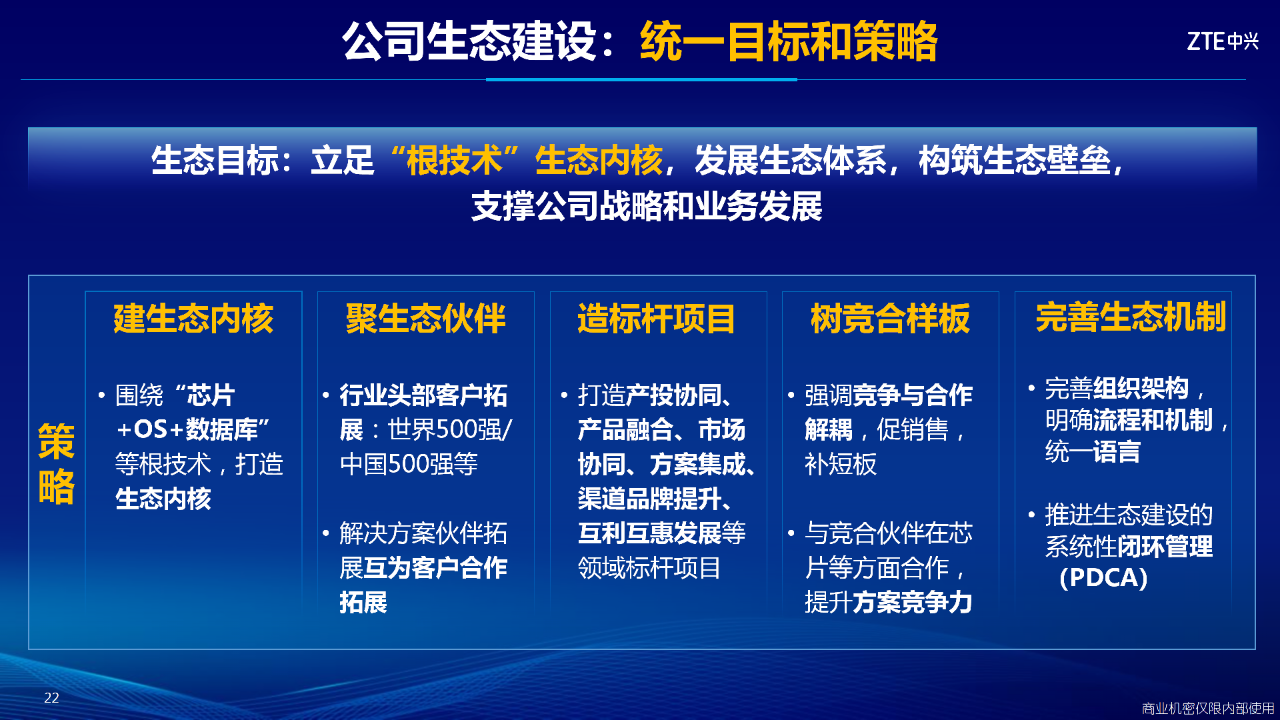 公司生态建设：统一目标和策略

ZTE中兴

生态目标：立足“根技术”生态内核，发展生态体系，构筑生态壁垒，支撑公司战略和业务发展

策略

建生态内核

• 围绕“芯片+OS+数据库”等根技术，打造生态内核

聚生态伙伴

• 行业头部客户拓展：世界500强/中国500强等

• 解决方案伙伴拓展互为客户合作拓展

造标杆项目

• 打造产投协同、产品融合、市场协同、方案集成、渠道品牌提升、互利互惠发展等领域标杆项目

树竞合样板

• 强调竞争与合作解耦，促销售，补短板

• 与竞合伙伴在芯片等方面合作，提升方案竞争力

完善生态机制

• 完善组织架构，明确流程和机制，统一语言

• 推进生态建设的系统性闭环管理（PDCA）

22

商业机密仅限内部使用